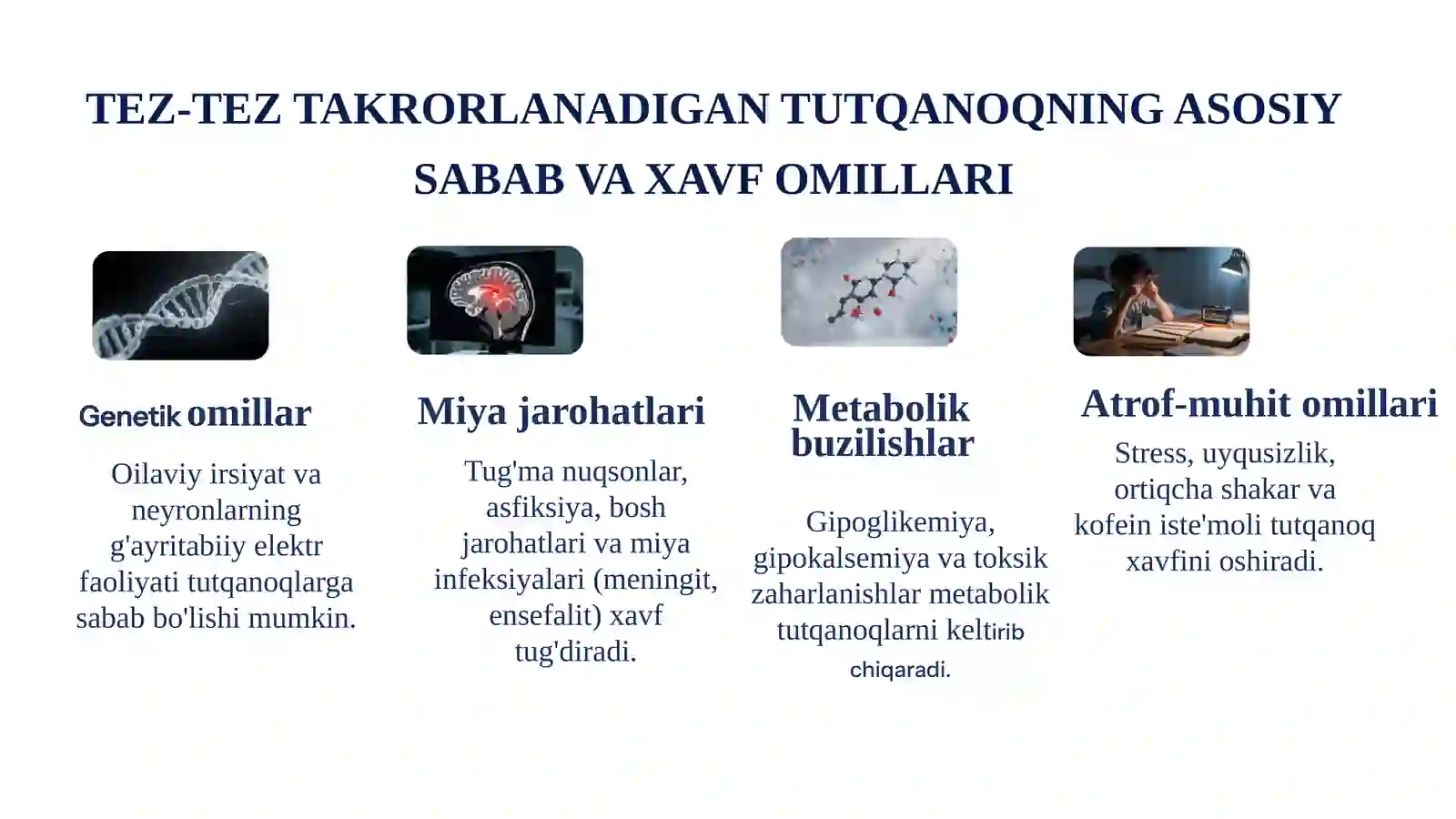 TEZ-TEZ TAKRORLANADIGAN TUTQANOQNING ASOSIY SABAB VA XAVF OMILLARI

Genetik omillar

Oilaviy irsiyat va neyronlarning g'ayritabiiy elektr faoliyati tutqanoqlarga sabab bo'lishi mumkin.

Miya jarohatlari

Tug'ma nuqsonlar, asfiksiya, bosh jarohatlari va miya infeksiyalari (meningit, ensefalit) xavf tug'diradi.

Metabolik buzilishlar

Gipoglikemiya, gipokalsemiya va toksik zaharlanishlar metabolik tutqanoqlarni keltirib chiqaradi.

Atrof-muhit omillari

Stress, uyqusizlik, ortiqcha shakar va kofein iste'moli tutqanoq xavfini oshiradi.